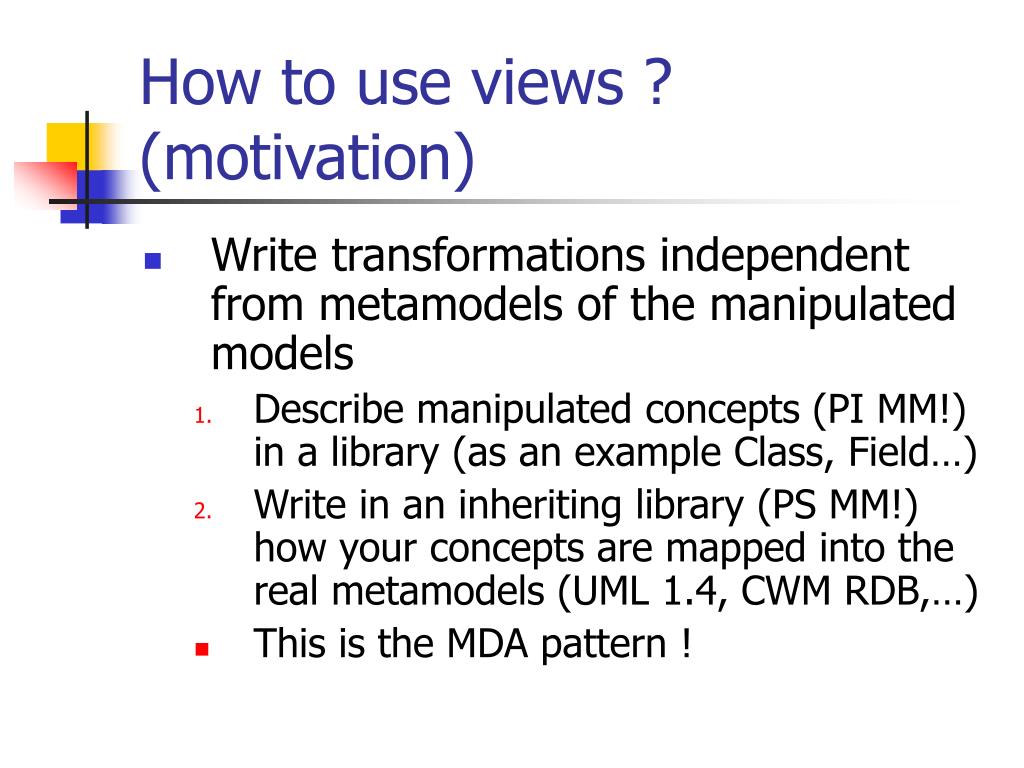 How to use views ? (motivation)

Write transformations independent from metamodels of the manipulated models

1. Describe manipulated concepts (PI MM!) in a library (as an example Class, Field…)
2. Write in an inheriting library (PS MM!) how your concepts are mapped into the real metamodels (UML 1.4, CWM RDB,…)

This is the MDA pattern !